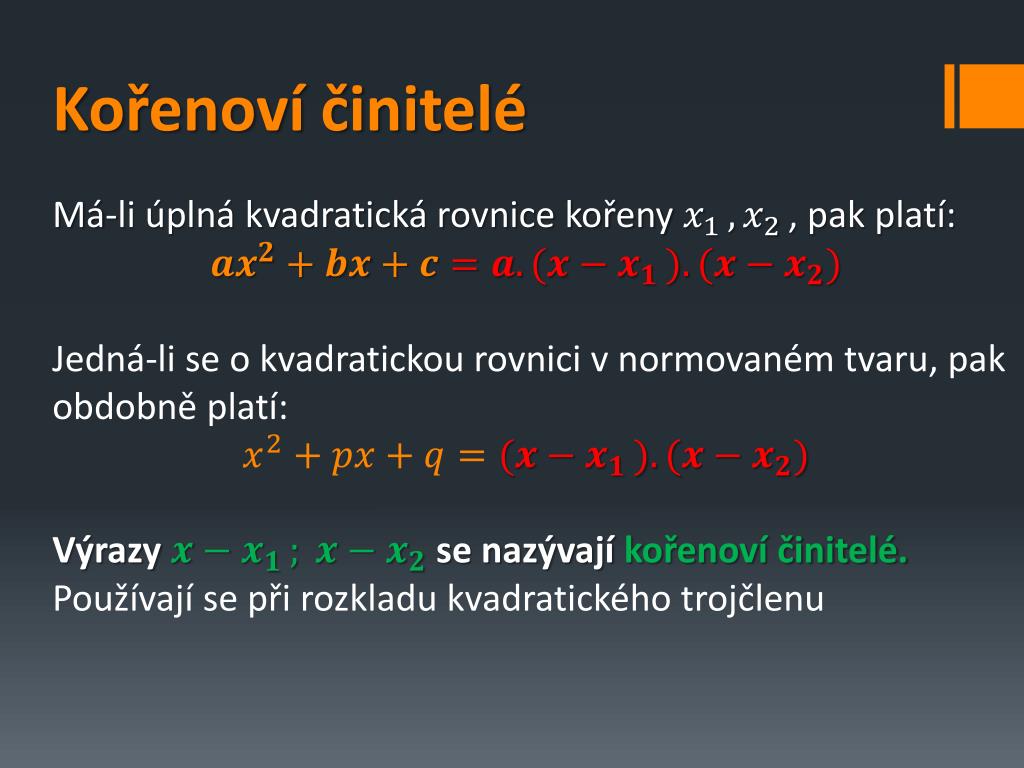 Kořenoví činitelé

Má-li úplná kvadratická rovnice kořeny $x_1$ , $x_2$ , pak platí:
$ax^2 + bx + c = a.(x - x_1).(x - x_2)$

Jedná-li se o kvadratickou rovnici v normovaném tvaru, pak obdobně platí:
$x^2 + px + q = (x - x_1).(x - x_2)$

Výrazy $x - x_1$ ; $x - x_2$ se nazývají kořenoví činitelé.
Používají se při rozkladu kvadratického trojčlenu